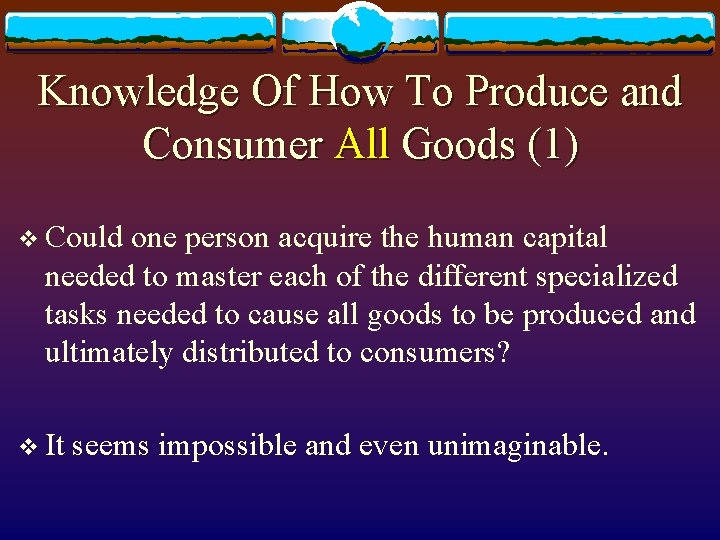 Knowledge Of How To Produce and Consumer All Goods (1)

❖ Could one person acquire the human capital needed to master each of the different specialized tasks needed to cause all goods to be produced and ultimately distributed to consumers?

❖ It seems impossible and even unimaginable.